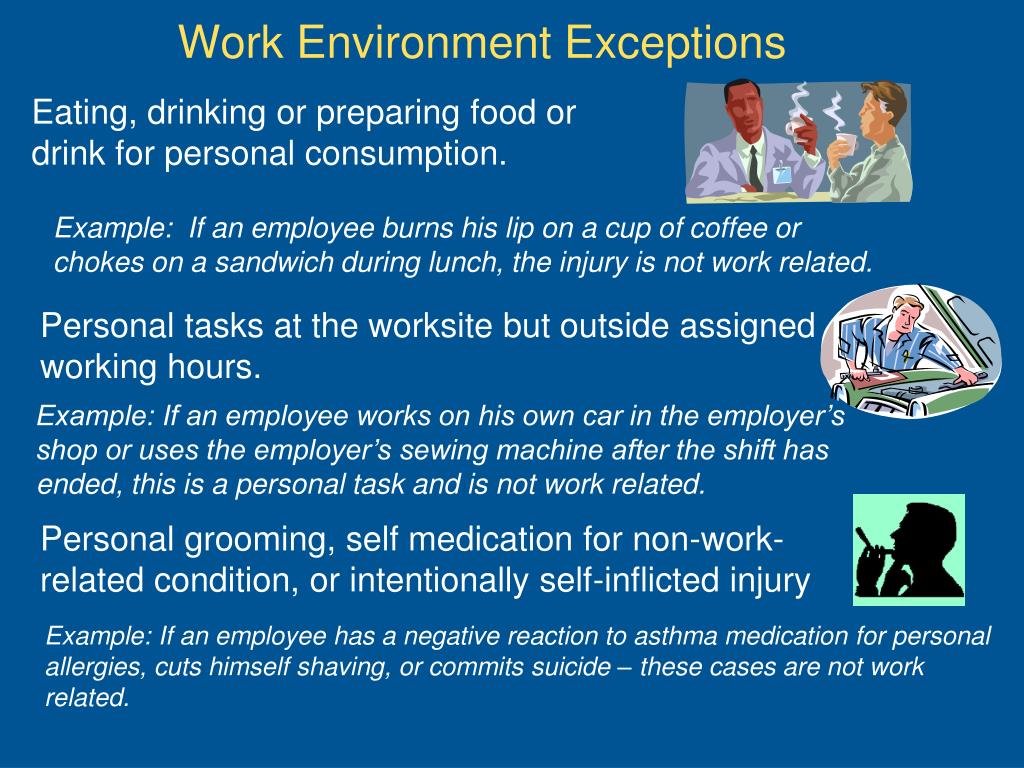 Work Environment Exceptions

Eating, drinking or preparing food or drink for personal consumption.

Example: If an employee burns his lip on a cup of coffee or chokes on a sandwich during lunch, the injury is not work related.

Personal tasks at the worksite but outside assigned working hours.

Example: If an employee works on his own car in the employer’s shop or uses the employer’s sewing machine after the shift has ended, this is a personal task and is not work related.

Personal grooming, self medication for non-work-related condition, or intentionally self-inflicted injury

Example: If an employee has a negative reaction to asthma medication for personal allergies, cuts himself shaving, or commits suicide – these cases are not work related.